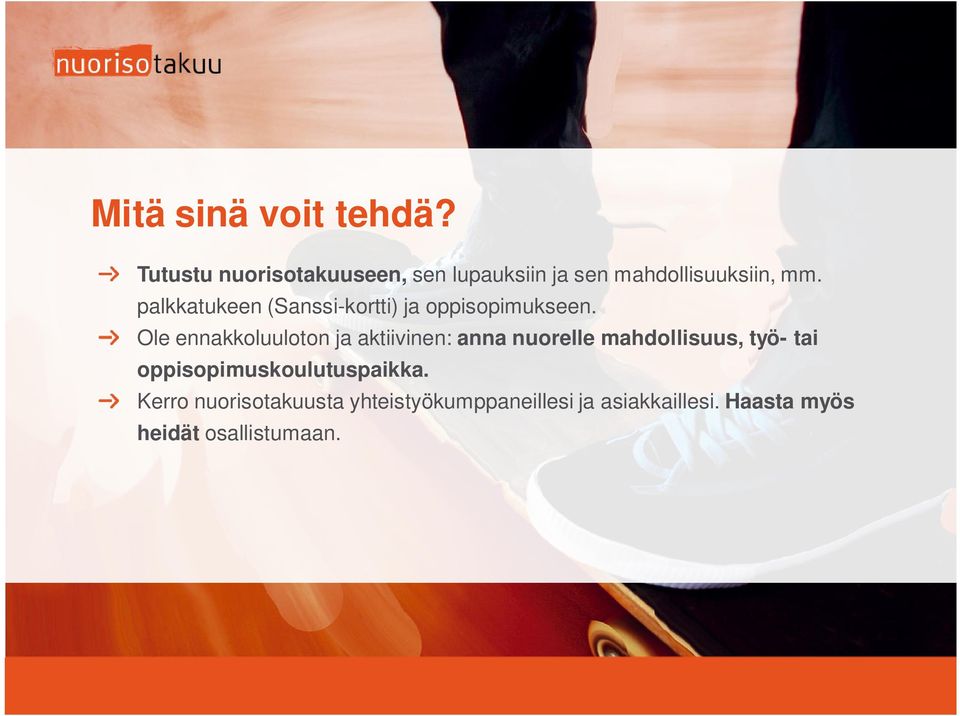 nuorisotakuu

Mitä sinä voit tehdä?

→ Tutustu nuorisotakuuseen, sen lupauksiin ja sen mahdollisuuksiin, mm. palkkatukeen (Sanssi-kortti) ja oppisopimukseen.
→ Ole ennakkoluuloton ja aktiivinen: anna nuorelle mahdollisuus, työ- tai oppisopimuskoulutuspaikka.
→ Kerro nuorisotakuusta yhteistyökumppaneillesi ja asiakkaillesi. Haasta myös heidät osallistumaan.